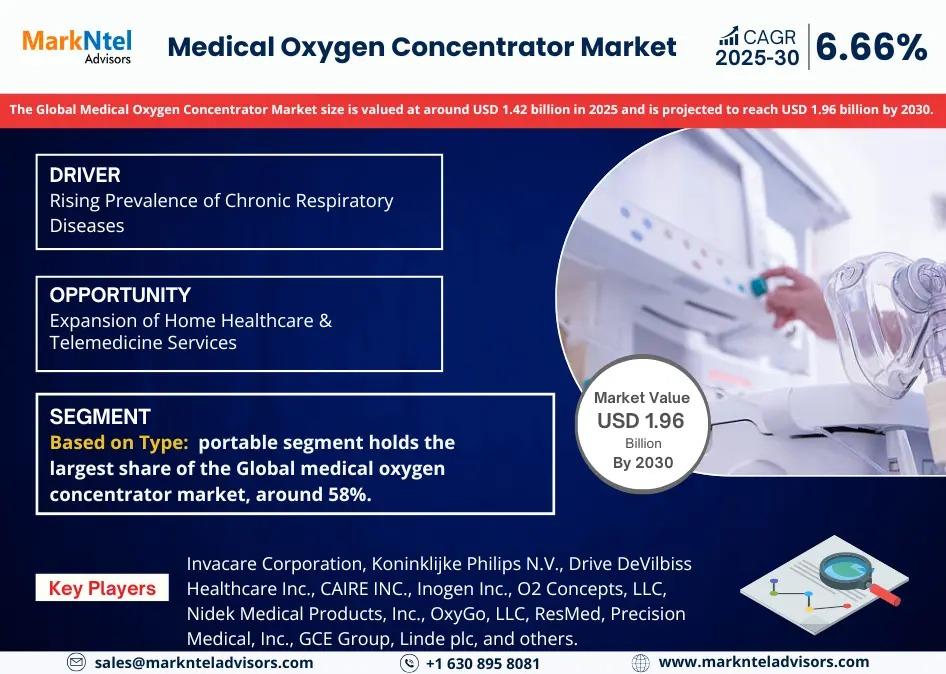 MarkNtel Advisors

Medical Oxygen Concentrator Market

CAGR 2025-30 6.66%

The Global Medical Oxygen Concentrator Market size is valued at around USD 1.42 billion in 2025 and is projected to reach USD 1.96 billion by 2030.

DRIVER
Rising Prevalence of Chronic Respiratory Diseases

OPPORTUNITY
Expansion of Home Healthcare & Telemedicine Services

SEGMENT
Based on Type: portable segment holds the largest share of the Global medical oxygen concentrator market, around 58%.

Market Value
USD 1.96
Billion
By 2030

Key Players

Invacare Corporation, Koninklijke Philips N.V., Drive DeVilbiss Healthcare Inc., CAIRE INC., Inogen Inc., O2 Concepts, LLC, Nidek Medical Products, Inc., OxyGo, LLC, ResMed, Precision Medical, Inc., GCE Group, Linde plc, and others.

sales@marknteladvisors.com
+1 630 895 8081
www.marknteladvisors.com